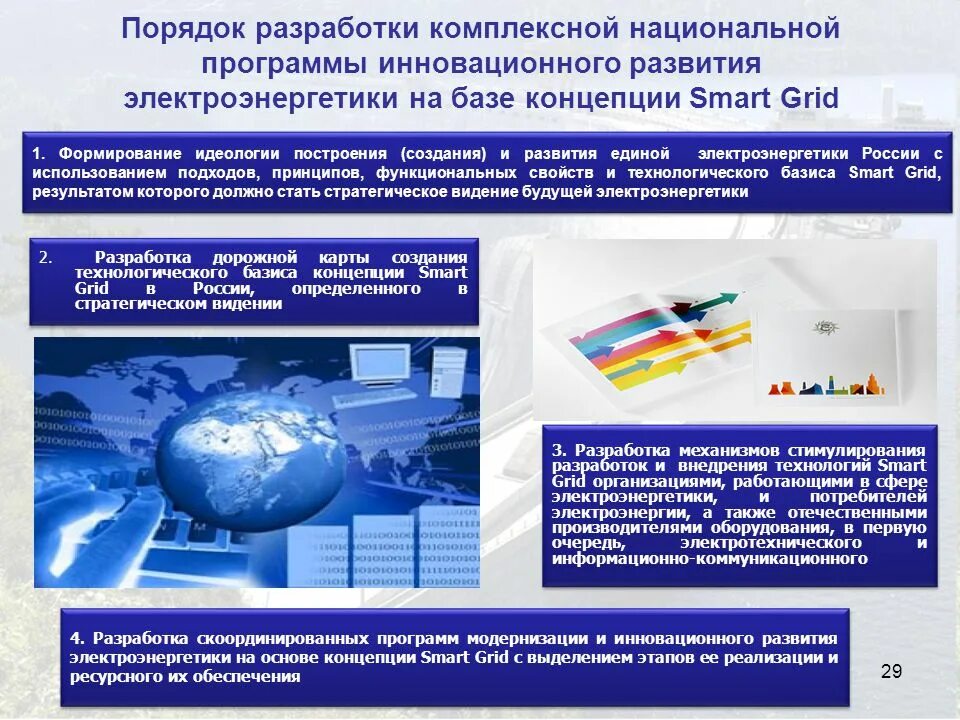 Порядок разработки комплексной национальной программы инновационного развития электроэнергетики на базе концепции Smart Grid

1. Формирование идеологии построения (создания) и развития единой электроэнергетики России с использованием подходов, принципов, функциональных свойств и технологического базиса Smart Grid, результатом которого должно стать стратегическое видение будущей электроэнергетики

2. Разработка дорожной карты создания технологического базиса концепции Smart Grid в России, определенного в стратегическом видении

3. Разработка механизмов стимулирования разработок и внедрения технологий Smart Grid организациями, работающими в сфере электроэнергетики, и потребителей электроэнергии, а также отечественными производителями оборудования, в первую очередь, электротехнического и информационно-коммуникационного

4. Разработка скоординированных программ модернизации и инновационного развития электроэнергетики на основе концепции Smart Grid с выделением этапов ее реализации и ресурсного их обеспечения

29